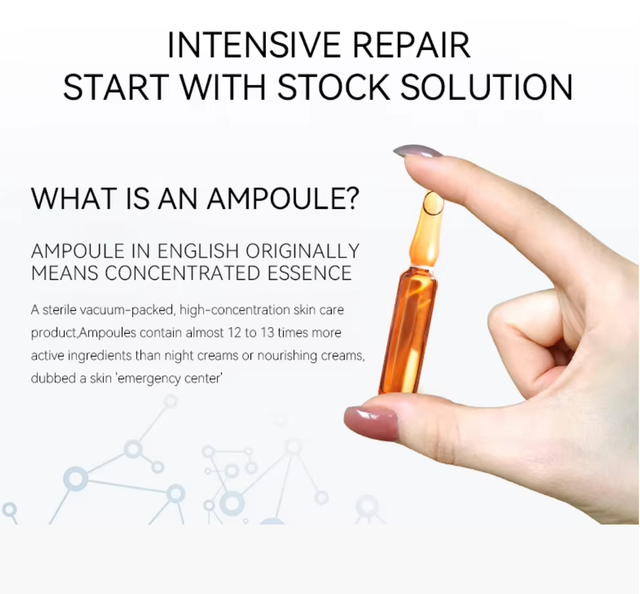 INTENSIVE REPAIR
START WITH STOCK SOLUTION

WHAT IS AN AMPOULE?

AMPOULE IN ENGLISH ORIGINALLY MEANS CONCENTRATED ESSENCE

A sterile vacuum-packed, high-concentration skin care product,Ampoules contain almost 12 to 13 times more active ingredients than night creams or nourishing creams, dubbed a skin 'emergency center'